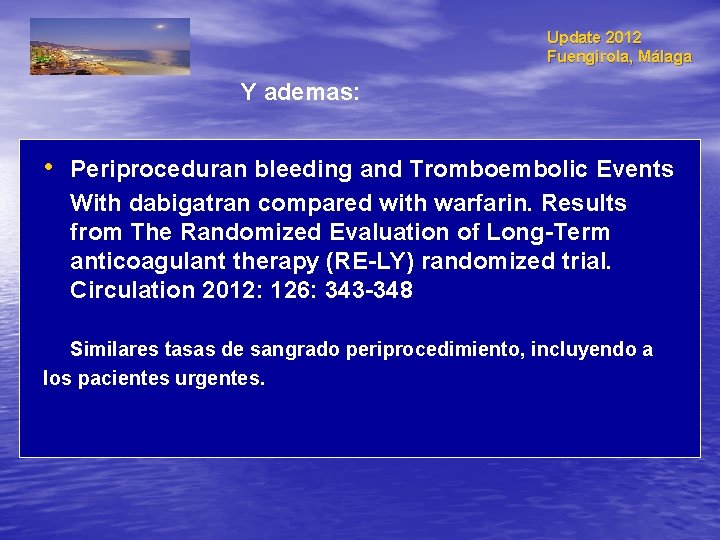 Update 2012
Fuengirola, Málaga

Y ademas:

• Periproceduran bleeding and Tromboembolic Events With dabigatran compared with warfarin. Results from The Randomized Evaluation of Long-Term anticoagulant therapy (RE-LY) randomized trial. Circulation 2012: 126: 343-348

Similares tasas de sangrado periprocedimiento, incluyendo a los pacientes urgentes.